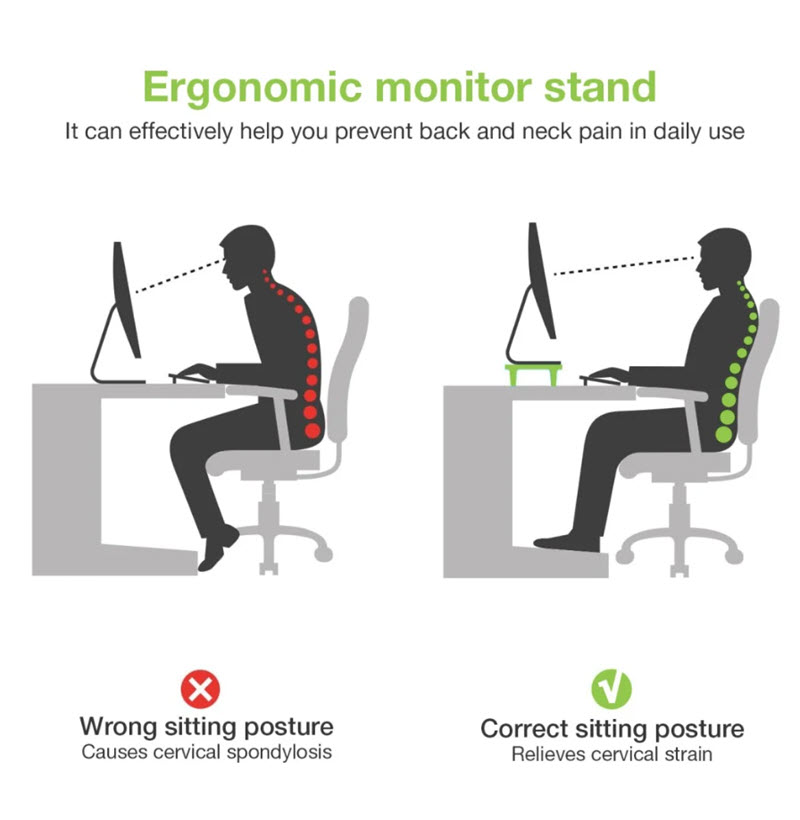 Ergonomic monitor stand
It can effectively help you prevent back and neck pain in daily use

Wrong sitting posture
Causes cervical spondylosis

Correct sitting posture
Relieves cervical strain